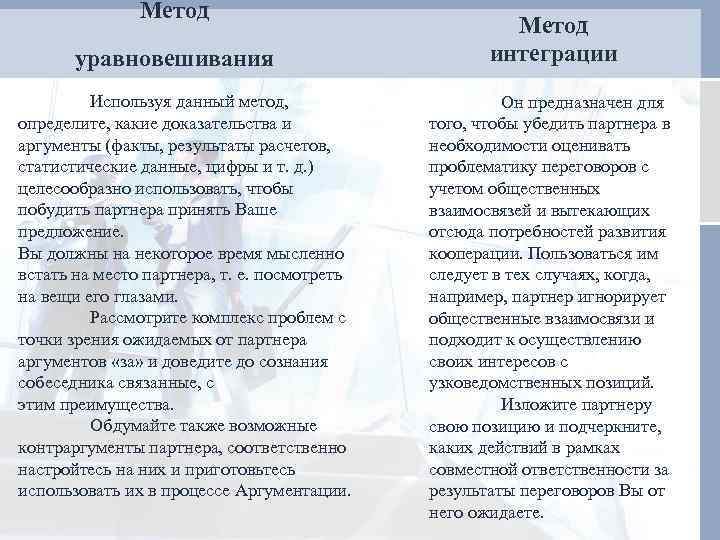 Метод уравновешивания

Используя данный метод, определите, какие доказательства и аргументы (факты, результаты расчетов, статистические данные, цифры и т. д.) целесообразно использовать, чтобы побудить партнера принять Ваше предложение.
Вы должны на некоторое время мысленно встать на место партнера, т. е. посмотреть на вещи его глазами.

Рассмотрите комплекс проблем с точки зрения ожидаемых от партнера аргументов «за» и доведите до сознания собеседника связанные, с этим преимущества.

Обдумайте также возможные контраргументы партнера, соответственно настройтесь на них и приготовьтесь использовать их в процессе Аргументации.

Метод интеграции

Он предназначен для того, чтобы убедить партнера в необходимости оценивать проблематику переговоров с учетом общественных взаимосвязей и вытекающих отсюда потребностей развития кооперации. Пользоваться им следует в тех случаях, когда, например, партнер игнорирует общественные взаимосвязи и подходит к осуществлению своих интересов с узковедомственных позиций.

Изложите партнеру свою позицию и подчеркните, каких действий в рамках совместной ответственности за результаты переговоров Вы от него ожидаете.